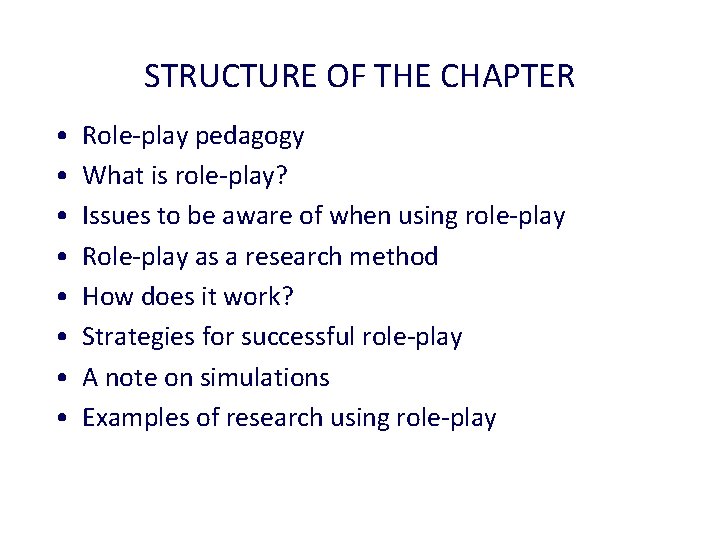 STRUCTURE OF THE CHAPTER

• Role-play pedagogy
• What is role-play?
• Issues to be aware of when using role-play
• Role-play as a research method
• How does it work?
• Strategies for successful role-play
• A note on simulations
• Examples of research using role-play